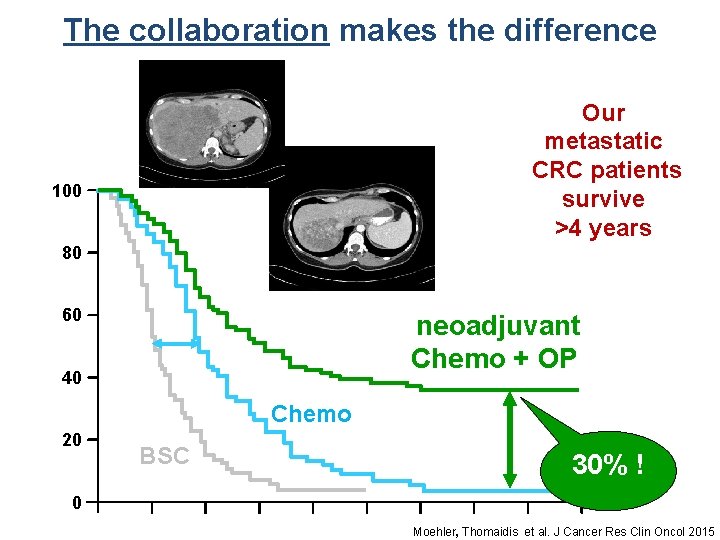 The collaboration makes the difference

Our metastatic CRC patients survive >4 years

100
80
60
40
20
0

neoadjuvant Chemo + OP

Chemo

BSC

30% !

Moehler, Thomaidis et al. J Cancer Res Clin Oncol 2015